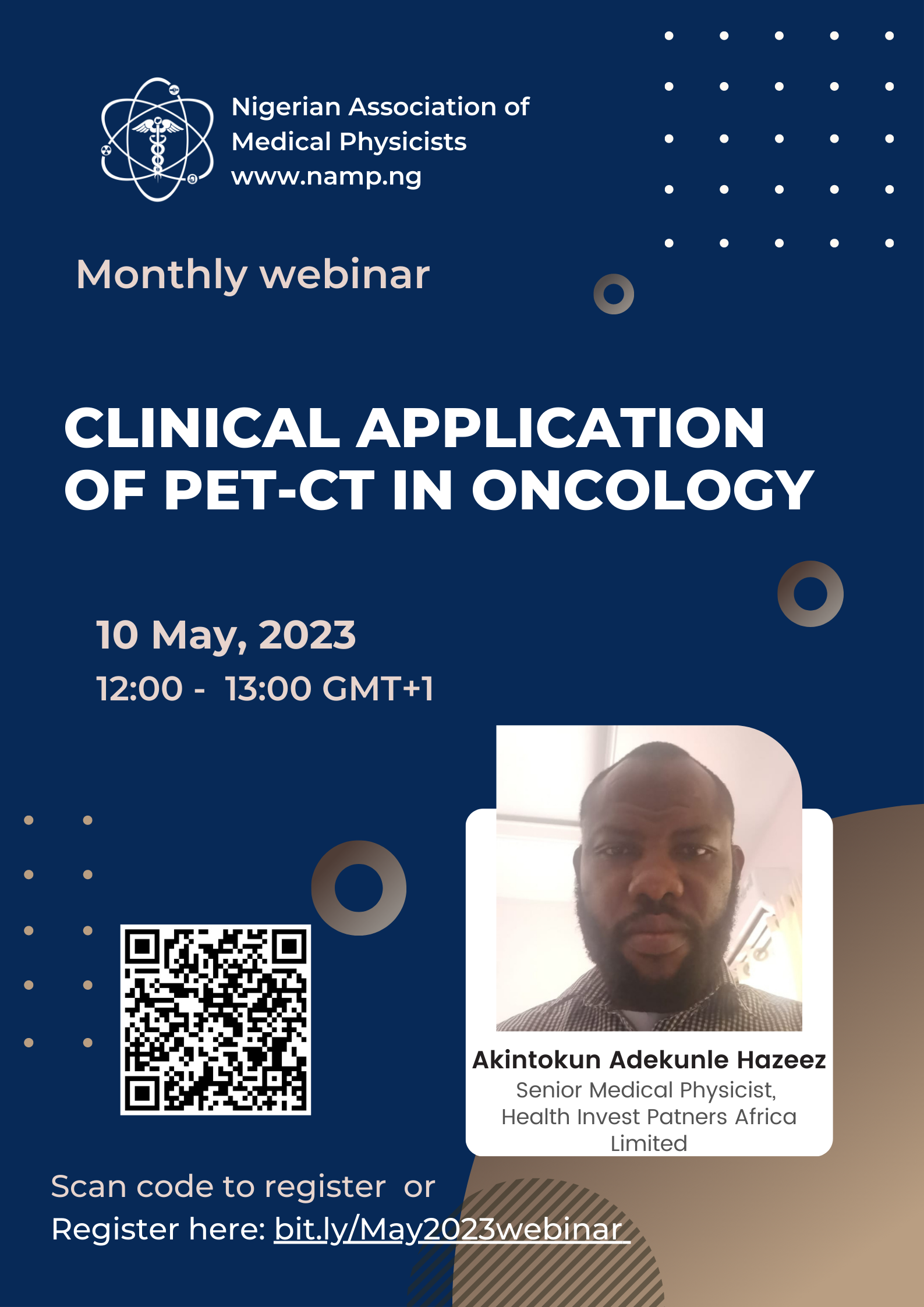 Nigerian Association of Medical Physicists
www.namp.ng

Monthly webinar

CLINICAL APPLICATION OF PET-CT IN ONCOLOGY

10 May, 2023
12:00 - 13:00 GMT+1

Akintokun Adekunle Hazeez
Senior Medical Physicist, Health Invest Patners Africa Limited

Scan code to register or
Register here: bit.ly/May2023webinar